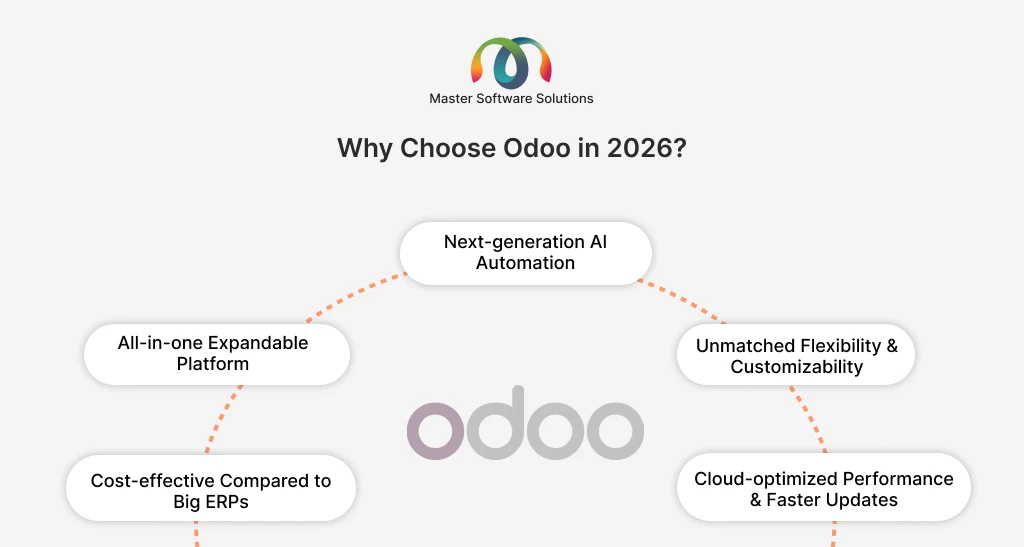 Master Software Solutions

Why Choose Odoo in 2026?

Next-generation AI Automation

All-in-one Expandable Platform

Unmatched Flexibility & Customizability

odoo

Cost-effective Compared to Big ERPs

Cloud-optimized Performance & Faster Updates